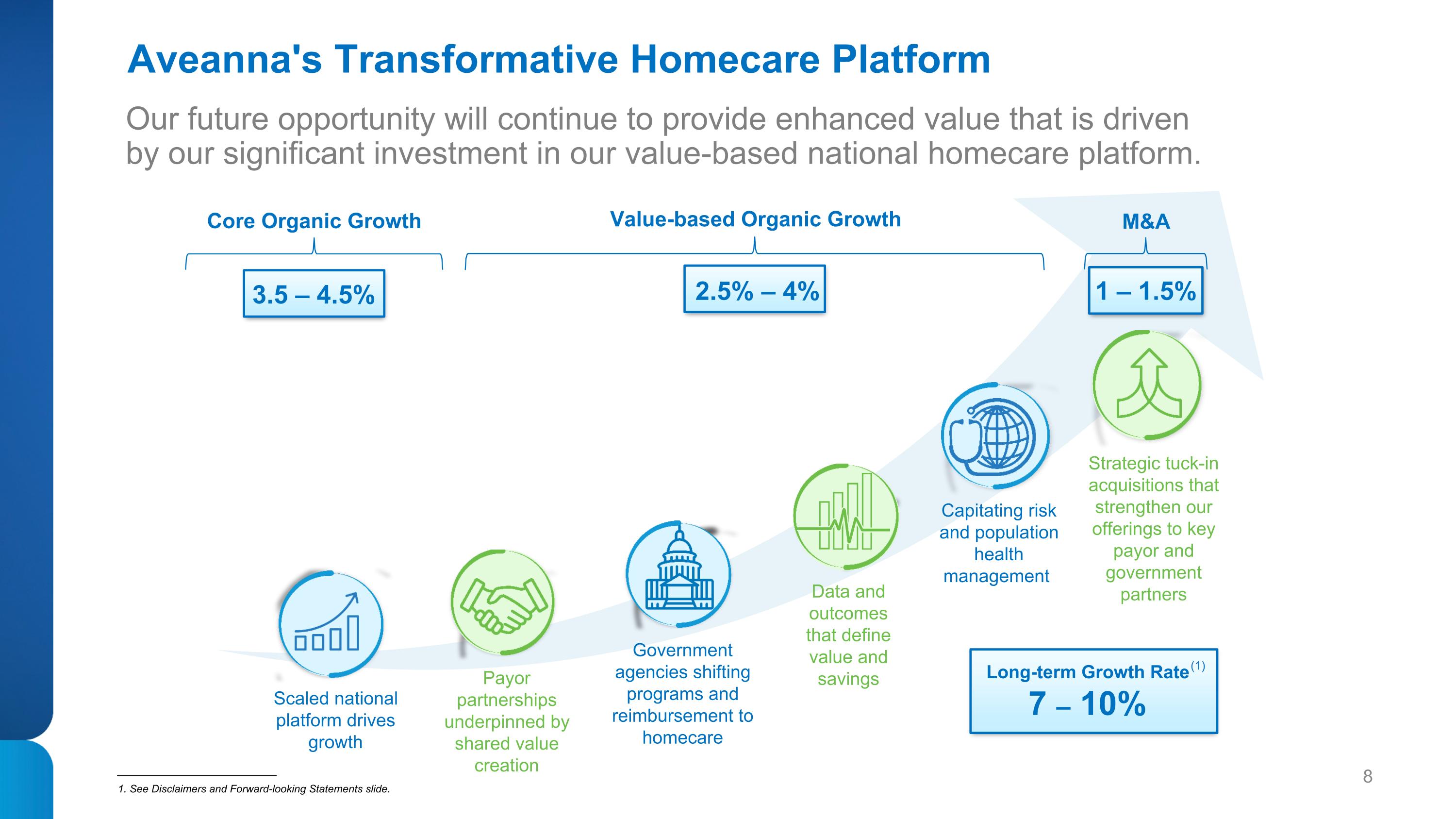 Aveanna's Transformative Homecare Platform

Our future opportunity will continue to provide enhanced value that is driven by our significant investment in our value-based national homecare platform.

Core Organic Growth

3.5 – 4.5%

Value-based Organic Growth

2.5% – 4%

M&A

1 – 1.5%

Scaled national platform drives growth

Payor partnerships underpinned by shared value creation

Government agencies shifting programs and reimbursement to homecare

Data and outcomes that define value and savings

Capitating risk and population health management

Strategic tuck-in acquisitions that strengthen our offerings to key payor and government partners

Long-term Growth Rate$^{(1)}$
7 – 10%

1. See Disclaimers and Forward-looking Statements slide.

8